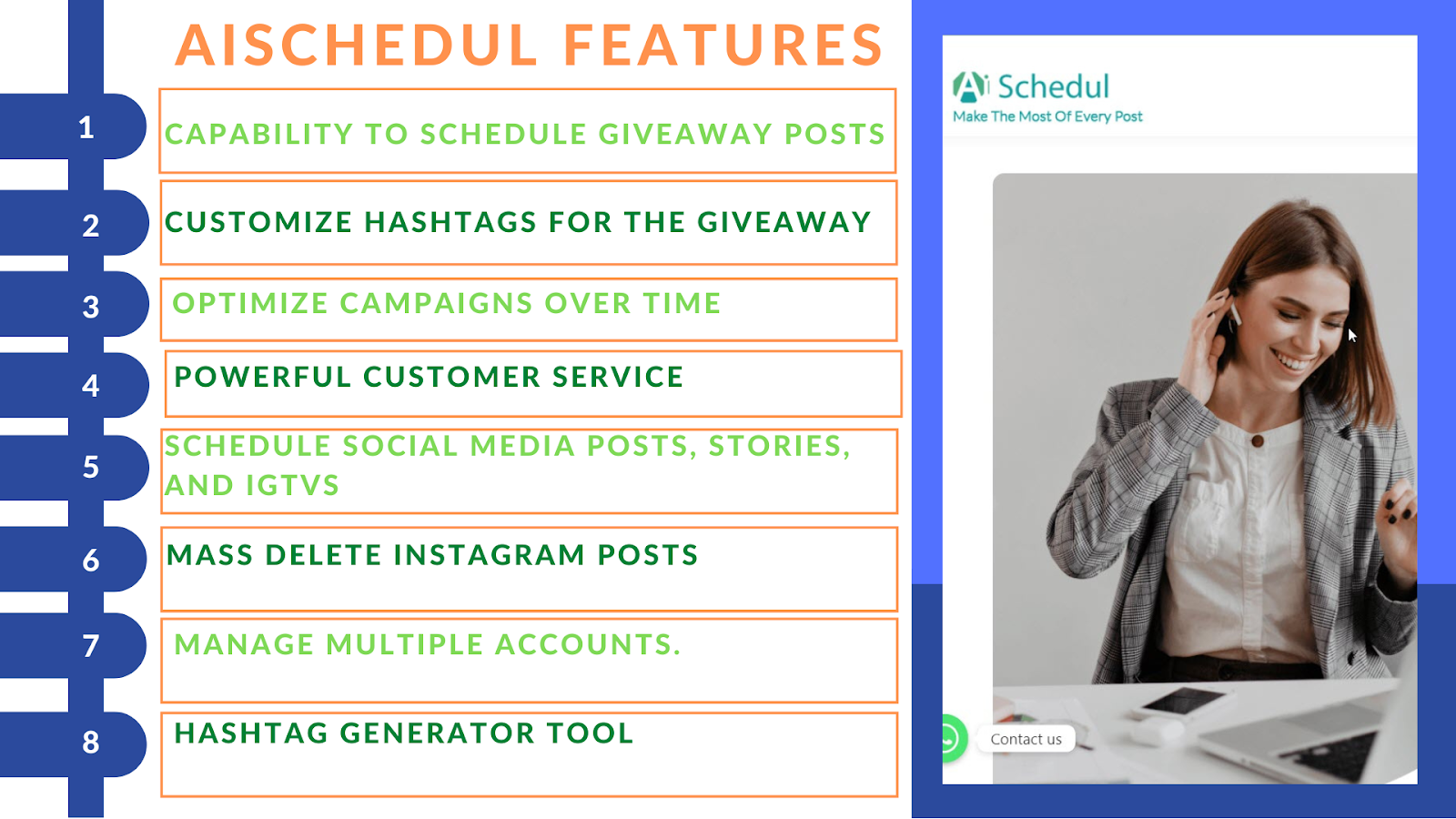 AISCHEDUL FEATURES

1 CAPABILITY TO SCHEDULE GIVEAWAY POSTS

2 CUSTOMIZE HASHTAGS FOR THE GIVEAWAY

3 OPTIMIZE CAMPAIGNS OVER TIME

4 POWERFUL CUSTOMER SERVICE

5 SCHEDULE SOCIAL MEDIA POSTS, STORIES, AND IGTVS

6 MASS DELETE INSTAGRAM POSTS

7 MANAGE MULTIPLE ACCOUNTS.

8 HASHTAG GENERATOR TOOL

Ai Schedul
Make The Most Of Every Post

Contact us